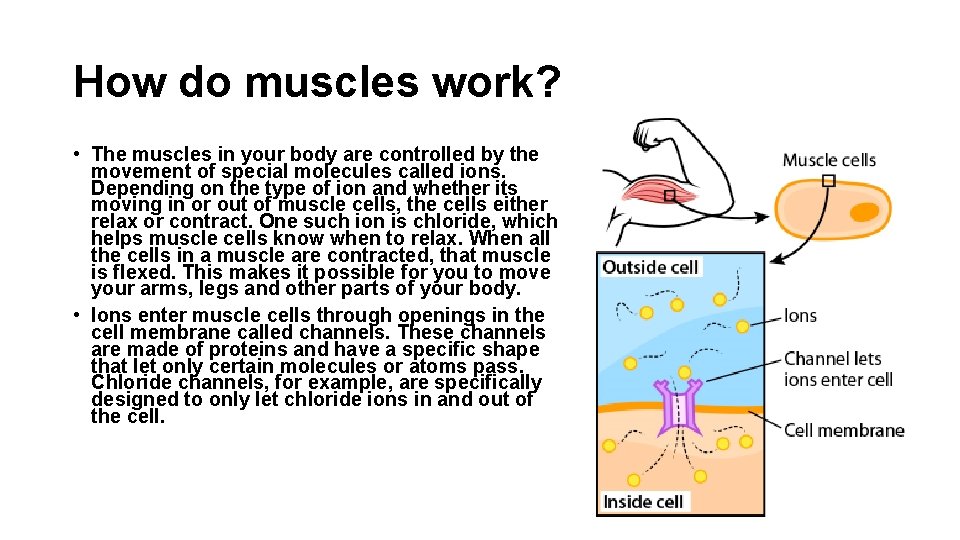 How do muscles work?

• The muscles in your body are controlled by the movement of special molecules called ions. Depending on the type of ion and whether its moving in or out of muscle cells, the cells either relax or contract. One such ion is chloride, which helps muscle cells know when to relax. When all the cells in a muscle are contracted, that muscle is flexed. This makes it possible for you to move your arms, legs and other parts of your body.
• Ions enter muscle cells through openings in the cell membrane called channels. These channels are made of proteins and have a specific shape that let only certain molecules or atoms pass. Chloride channels, for example, are specifically designed to only let chloride ions in and out of the cell.

Muscle cells

Outside cell

Ions

Channel lets ions enter cell

Cell membrane

Inside cell